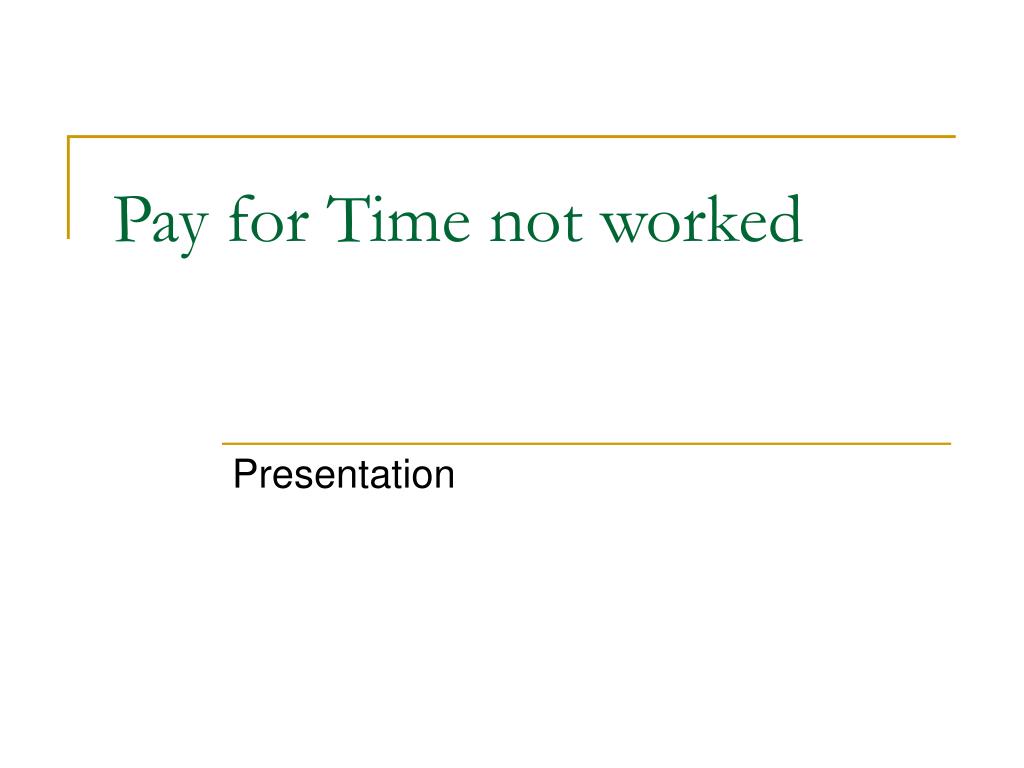 Pay for Time not worked

Presentation